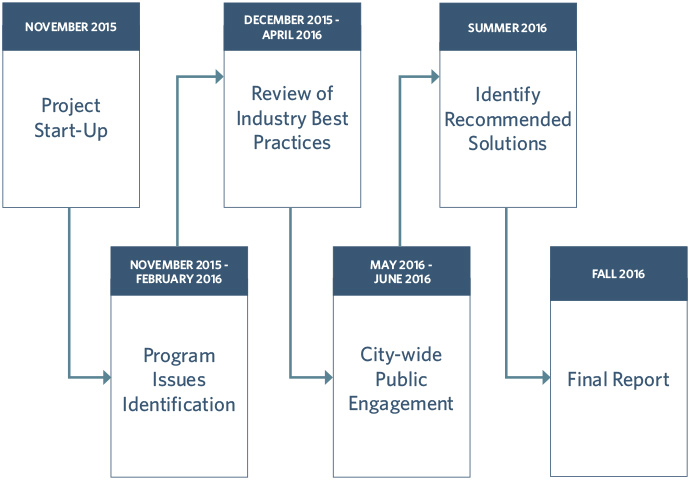 NOVEMBER 2015

Project Start-Up

NOVEMBER 2015 - FEBRUARY 2016

Program Issues Identification

DECEMBER 2015 - APRIL 2016

Review of Industry Best Practices

MAY 2016 - JUNE 2016

City-wide Public Engagement

SUMMER 2016

Identify Recommended Solutions

FALL 2016

Final Report